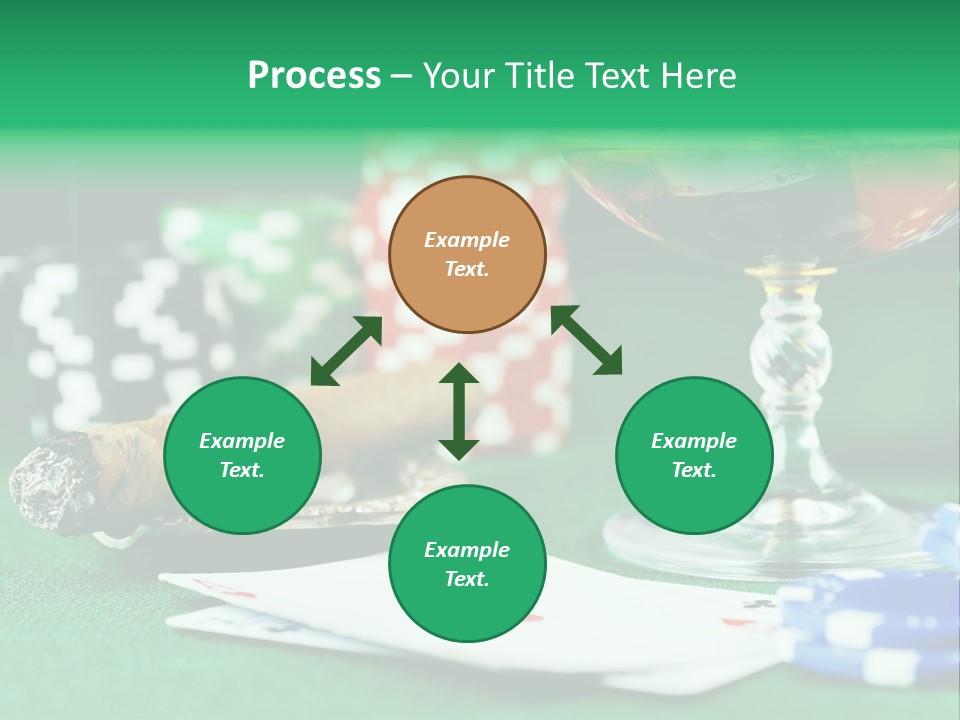 Process – Your Title Text Here

Example Text.

Example Text.

Example Text.

Example Text.